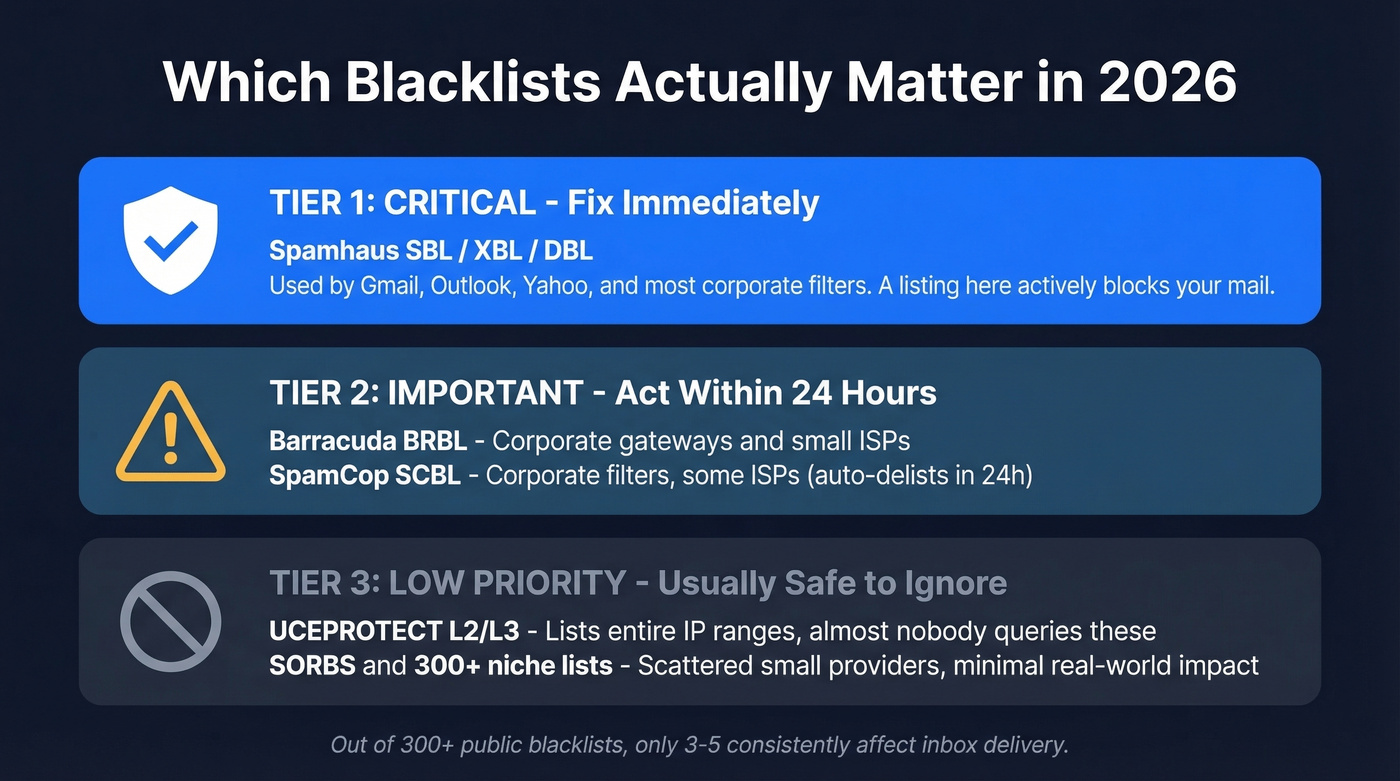 Which Blacklists Actually Matter in 2026

TIER 1: CRITICAL - Fix Immediately
Spamhaus SBL / XBL / DBL
Used by Gmail, Outlook, Yahoo, and most corporate filters. A listing here actively blocks your mail.

TIER 2: IMPORTANT - Act Within 24 Hours
Barracuda BRBL - Corporate gateways and small ISPs
SpamCop SCBL - Corporate filters, some ISPs (auto-delists in 24h)

TIER 3: LOW PRIORITY - Usually Safe to Ignore
UCEPROTECT L2/L3 - Lists entire IP ranges, almost nobody queries these
SORBS and 300+ niche lists - Scattered small providers, minimal real-world impact

Out of 300+ public blacklists, only 3-5 consistently affect inbox delivery.